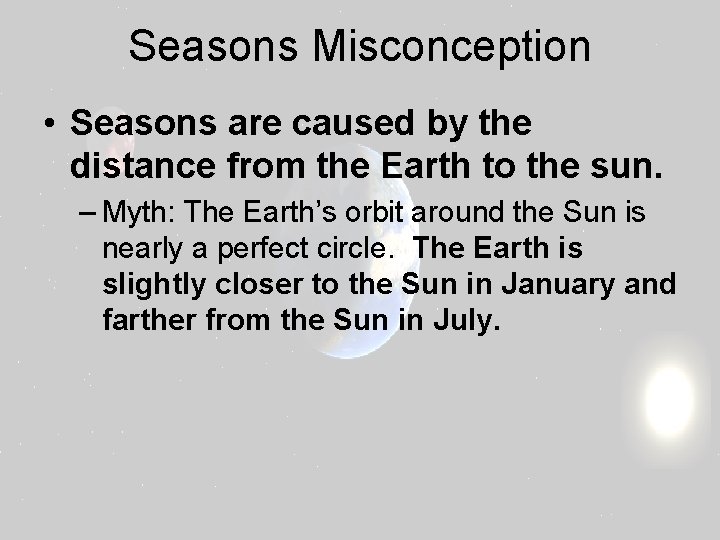 Seasons Misconception

• Seasons are caused by the distance from the Earth to the sun.

– Myth: The Earth's orbit around the Sun is nearly a perfect circle. The Earth is slightly closer to the Sun in January and farther from the Sun in July.